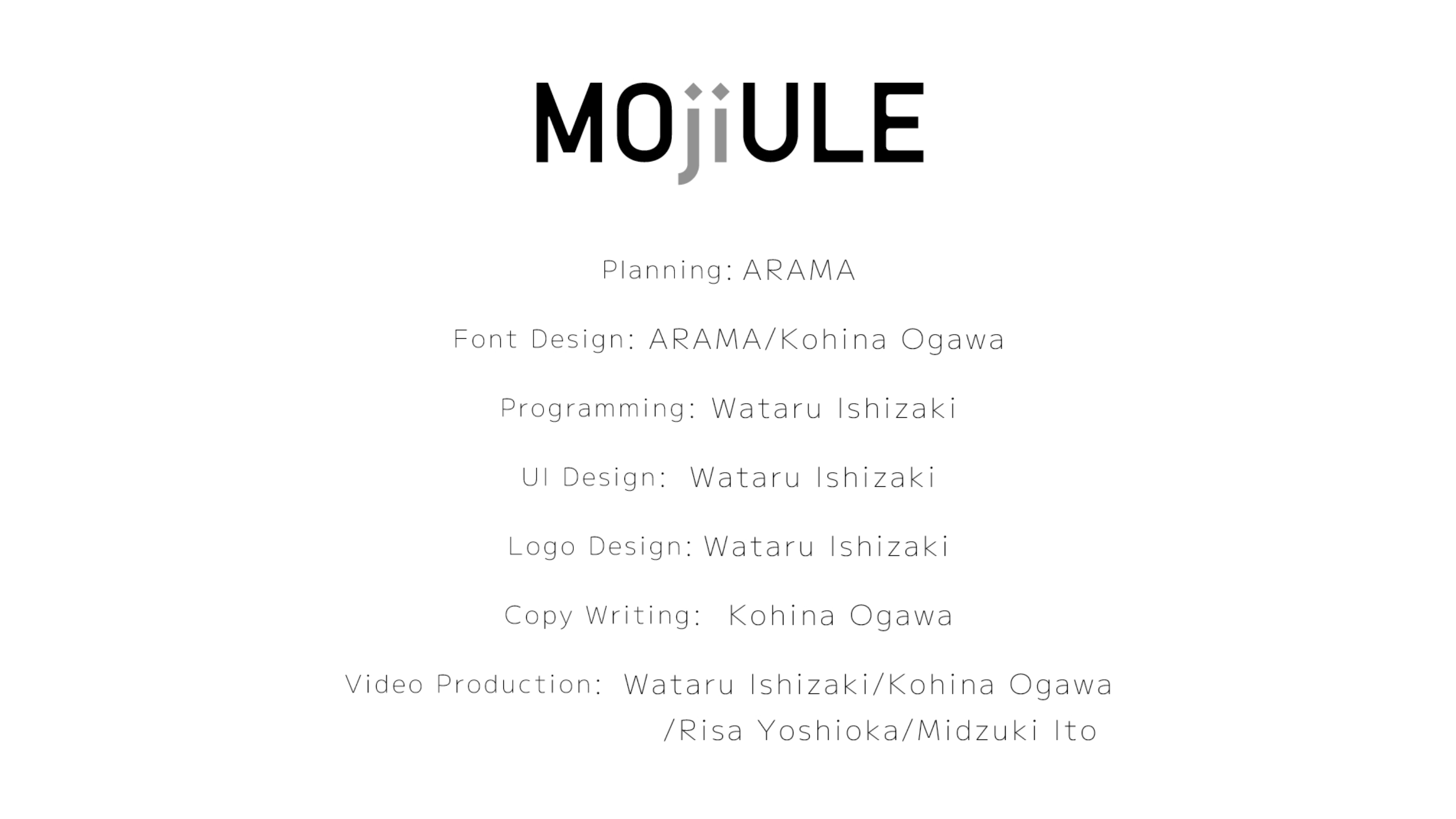 MOjiULE

Planning: ARAMA

Font Design: ARAMA/Kohina Ogawa

Programming: Wataru Ishizaki

UI Design: Wataru Ishizaki

Logo Design: Wataru Ishizaki

Copy Writing: Kohina Ogawa

Video Production: Wataru Ishizaki/Kohina Ogawa /Risa Yoshioka/Midzuki Ito